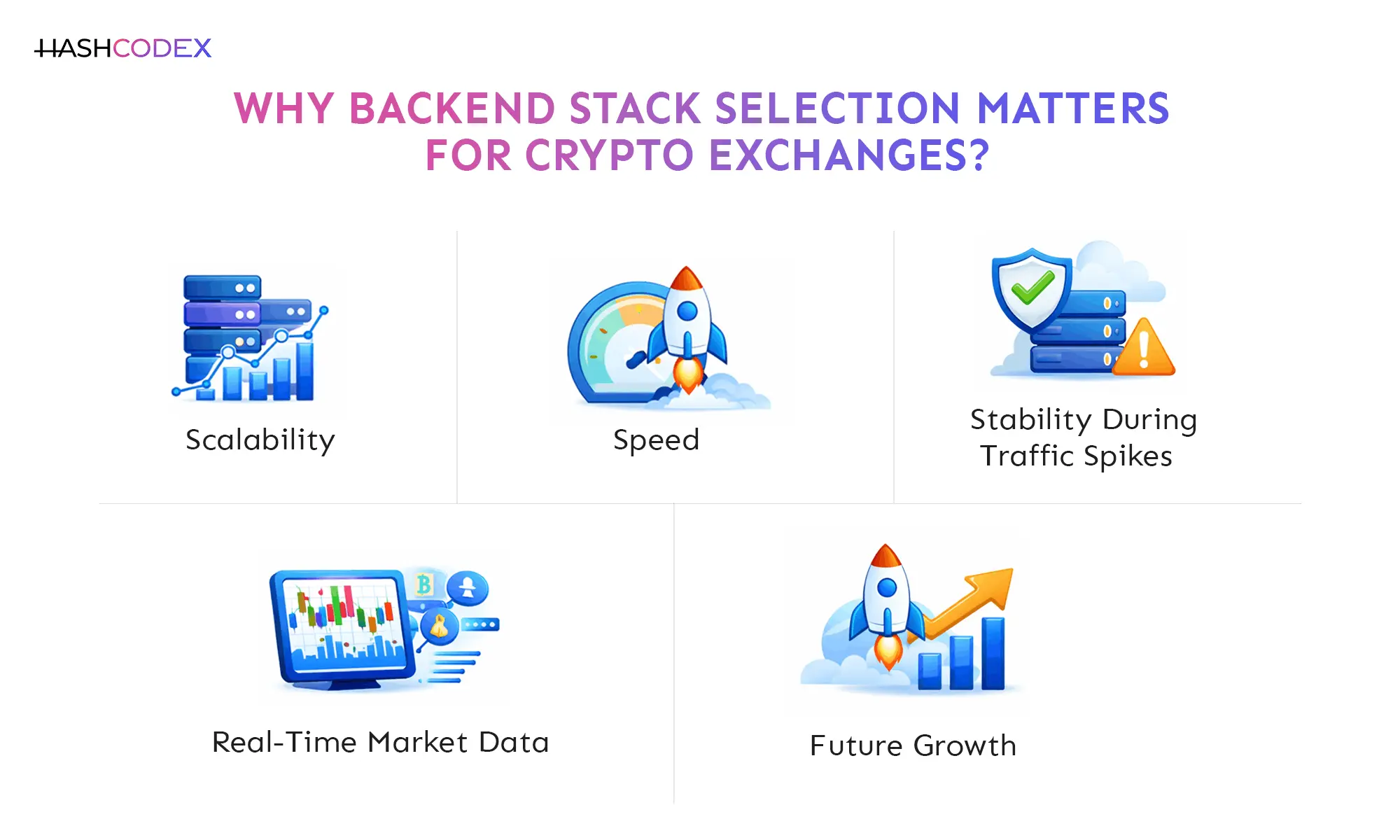 HASHCODEX

WHY BACKEND STACK SELECTION MATTERS FOR CRYPTO EXCHANGES?

Scalability

Speed

Stability During Traffic Spikes

Real-Time Market Data

Future Growth